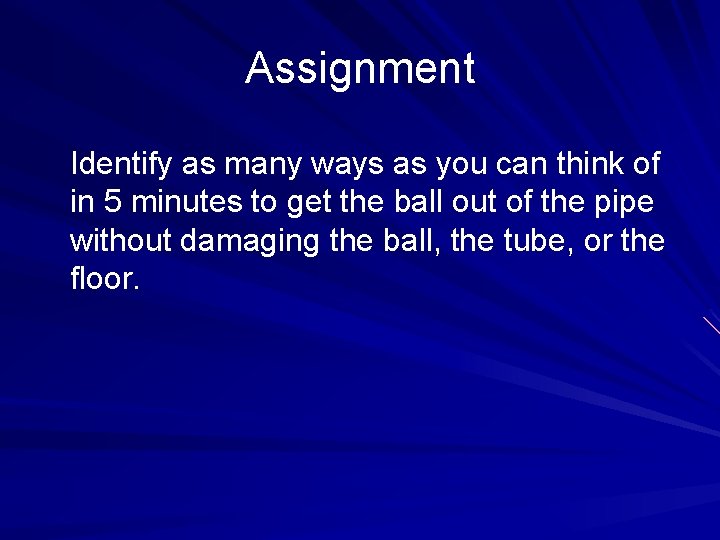 Assignment

Identify as many ways as you can think of in 5 minutes to get the ball out of the pipe without damaging the ball, the tube, or the floor.